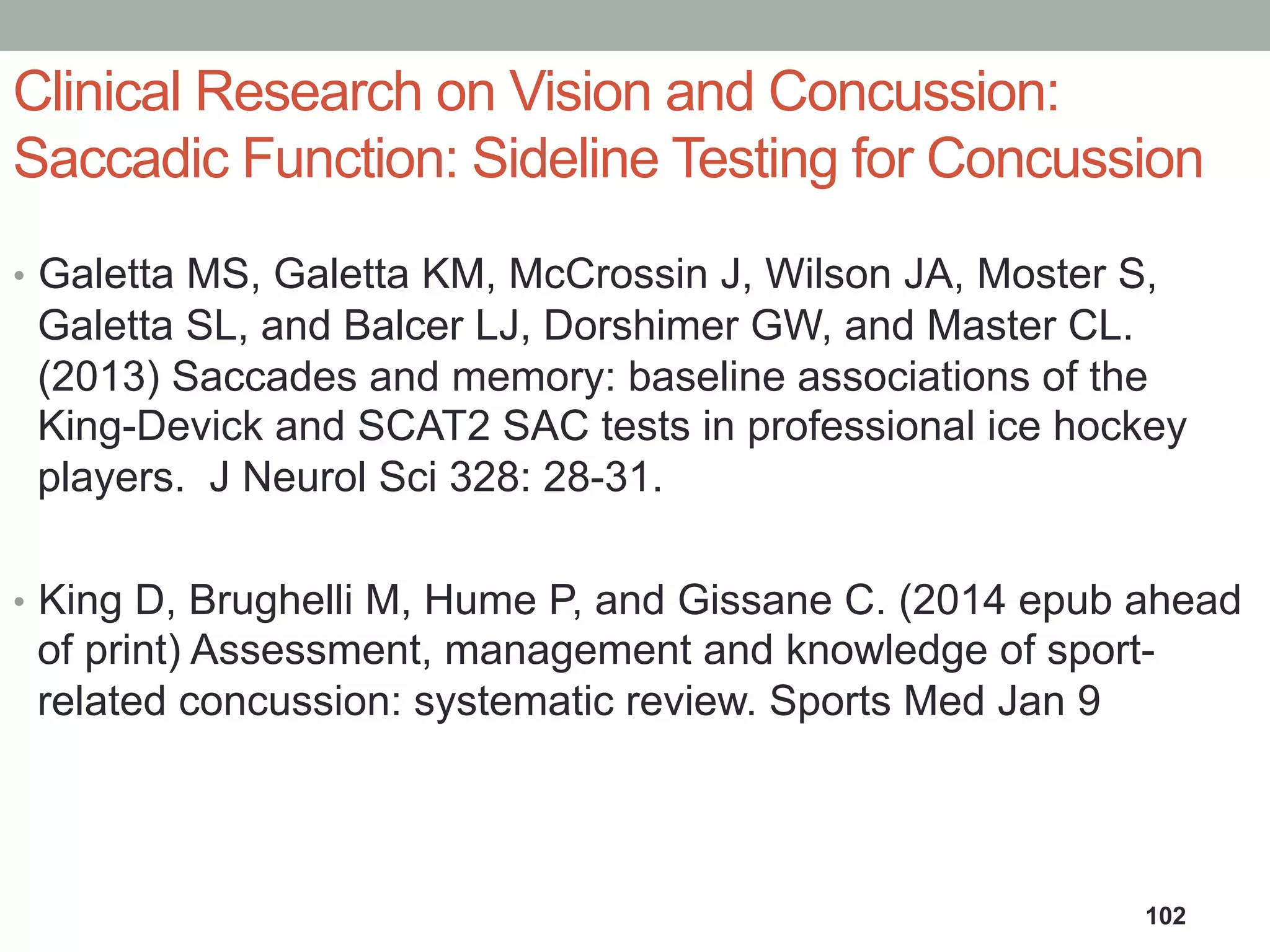 Clinical Research on Vision and Concussion: Saccadic Function: Sideline Testing for Concussion

• Galetta MS, Galetta KM, McCrossin J, Wilson JA, Moster S, Galetta SL, and Balcer LJ, Dorshimer GW, and Master CL. (2013) Saccades and memory: baseline associations of the King-Devick and SCAT2 SAC tests in professional ice hockey players. J Neurol Sci 328: 28-31.

• King D, Brughelli M, Hume P, and Gissane C. (2014 epub ahead of print) Assessment, management and knowledge of sport-related concussion: systematic review. Sports Med Jan 9

102